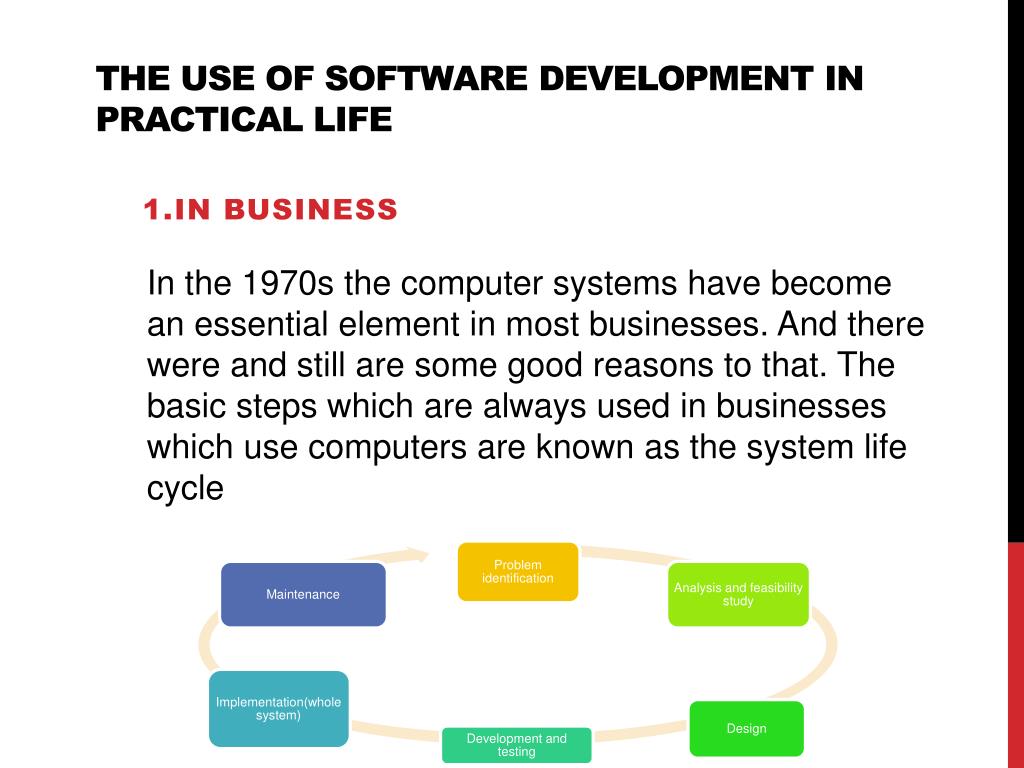 THE USE OF SOFTWARE DEVELOPMENT IN PRACTICAL LIFE

1.IN BUSINESS

In the 1970s the computer systems have become an essential element in most businesses. And there were and still are some good reasons to that. The basic steps which are always used in businesses which use computers are known as the system life cycle

Problem identification

Analysis and feasibility study

Design

Development and testing

Implementation(whole system)

Maintenance